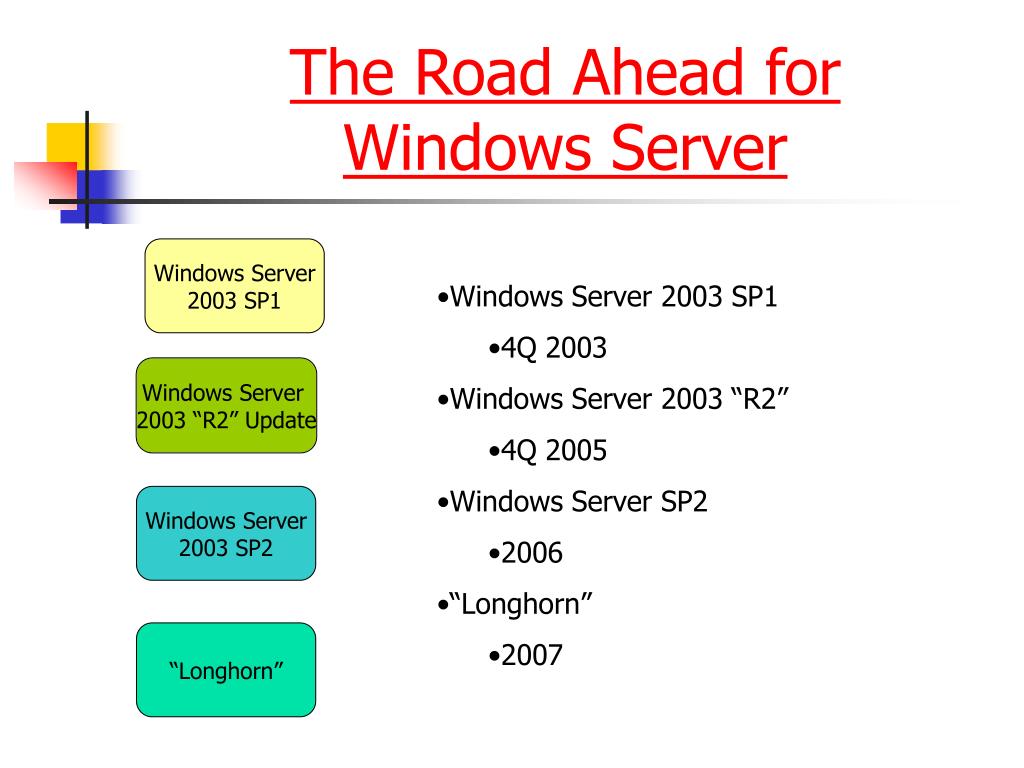 The Road Ahead for Windows Server

Windows Server 2003 SP1

Windows Server 2003 “R2” Update

Windows Server 2003 SP2

“Longhorn”

•Windows Server 2003 SP1
•4Q 2003
•Windows Server 2003 “R2”
•4Q 2005
•Windows Server SP2
•2006
•“Longhorn”
•2007